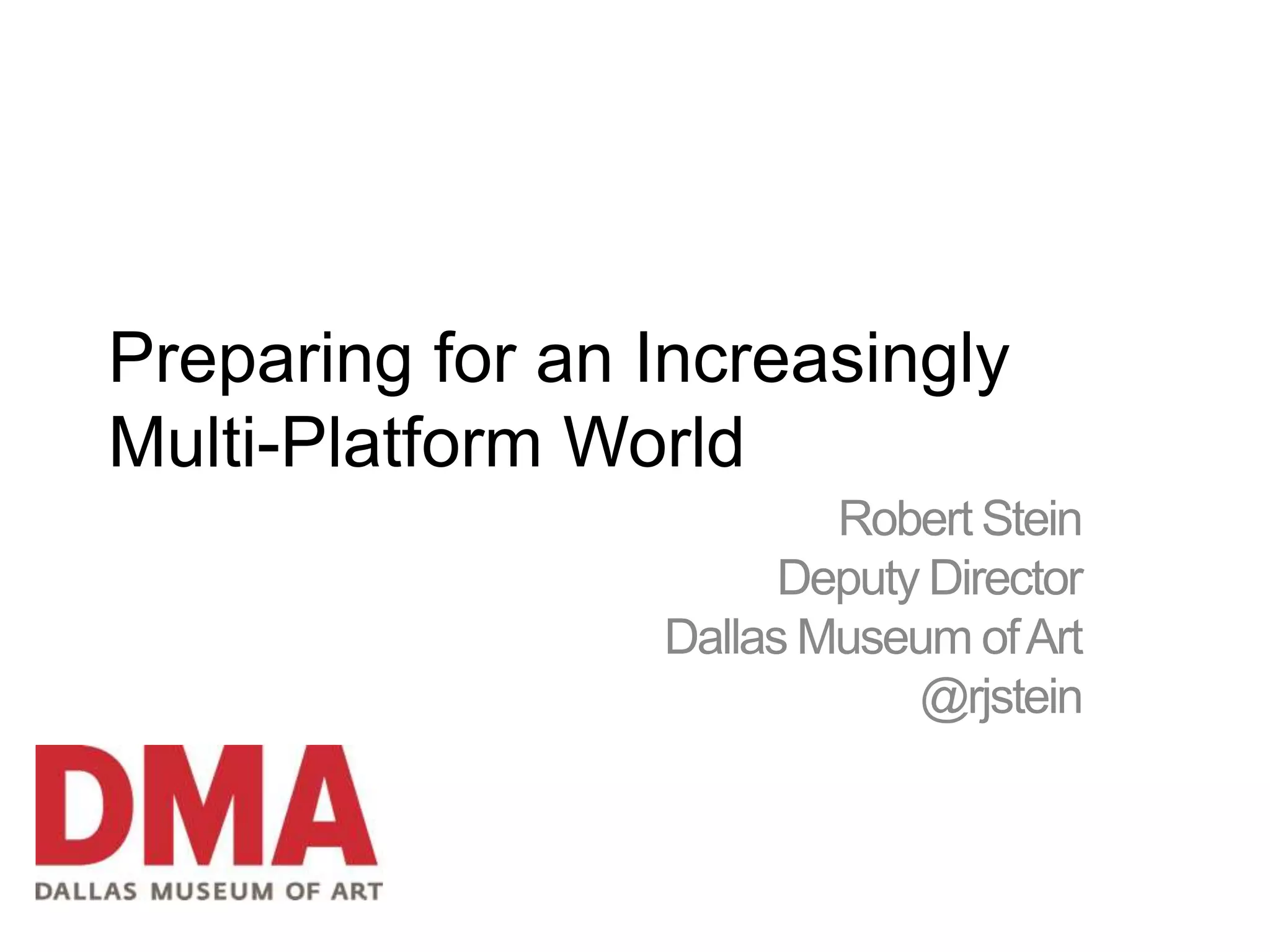 Preparing for an Increasingly Multi-Platform World

Robert Stein
Deputy Director
Dallas Museum of Art
@rjstein

DMA
DALLAS MUSEUM OF ART